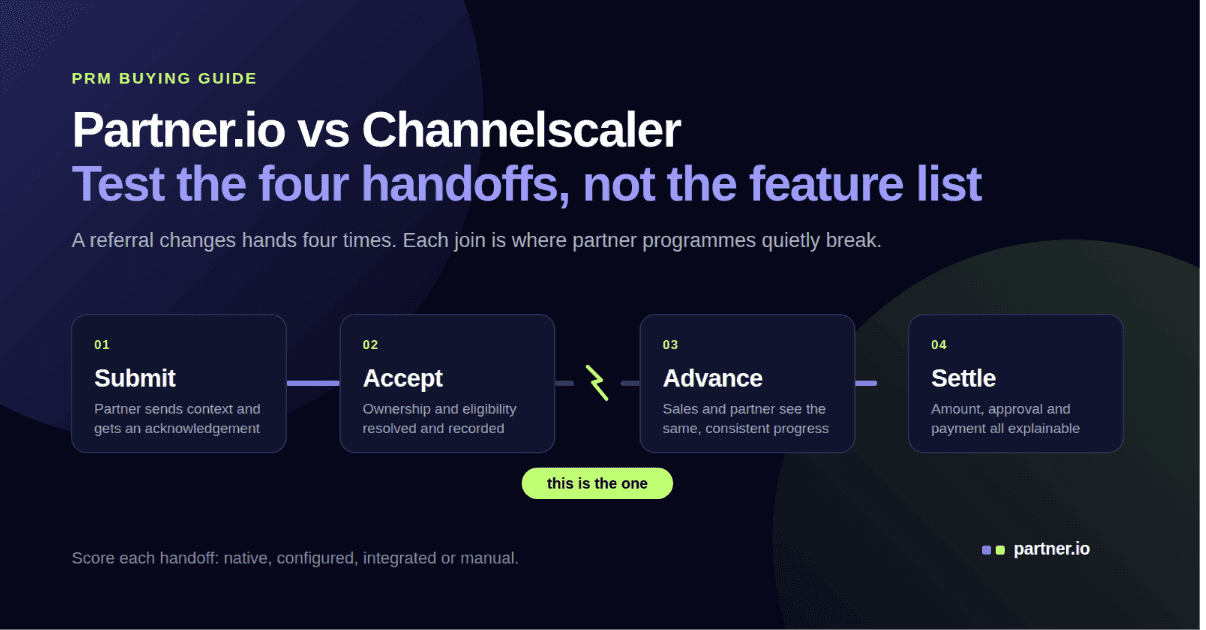 PRM BUYING GUIDE

Partner.io vs Channelscaler
Test the four handoffs, not the feature list

A referral changes hands four times. Each join is where partner programmes quietly break.

01
Submit
Partner sends context and gets an acknowledgement

02
Accept
Ownership and eligibility resolved and recorded

03
Advance
Sales and partner see the same, consistent progress

04
Settle
Amount, approval and payment all explainable

this is the one

Score each handoff: native, configured, integrated or manual.

partner.io